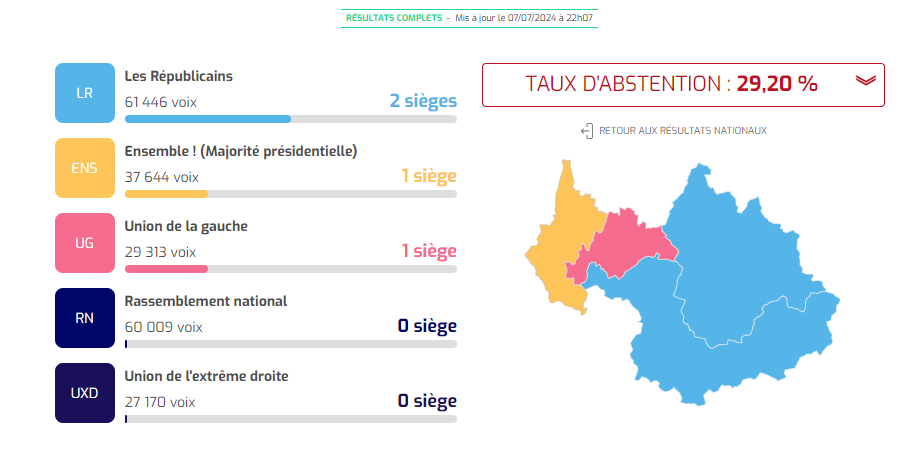 RÉSULTATS COMPLETS - Mis à jour le 07/07/2024 à 22h07

LR
Les Républicains
61 446 voix
2 sièges

ENS
Ensemble ! (Majorité présidentielle)
37 644 voix
1 siège

UG
Union de la gauche
29 313 voix
1 siège

RN
Rassemblement national
60 009 voix
0 siège

UXD
Union de l'extrême droite
27 170 voix
0 siège

TAUX D'ABSTENTION : 29,20 %

RETOUR AUX RÉSULTATS NATIONAUX